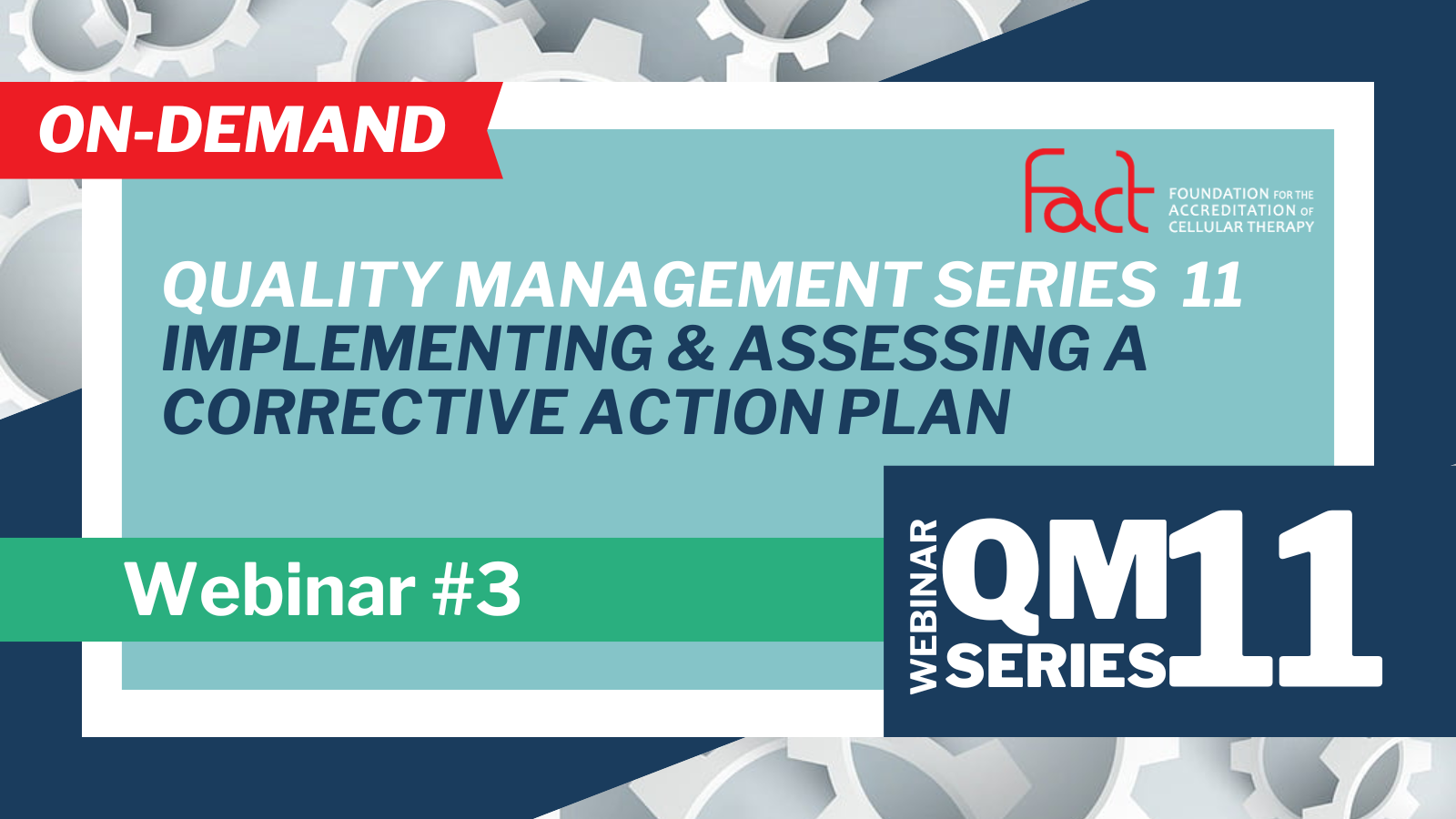 ON-DEMAND

fact FOUNDATION FOR THE ACCREDITATION OF CELLULAR THERAPY

QUALITY MANAGEMENT SERIES 11
IMPLEMENTING & ASSESSING A CORRECTIVE ACTION PLAN

Webinar #3

WEBINAR QM SERIES 11